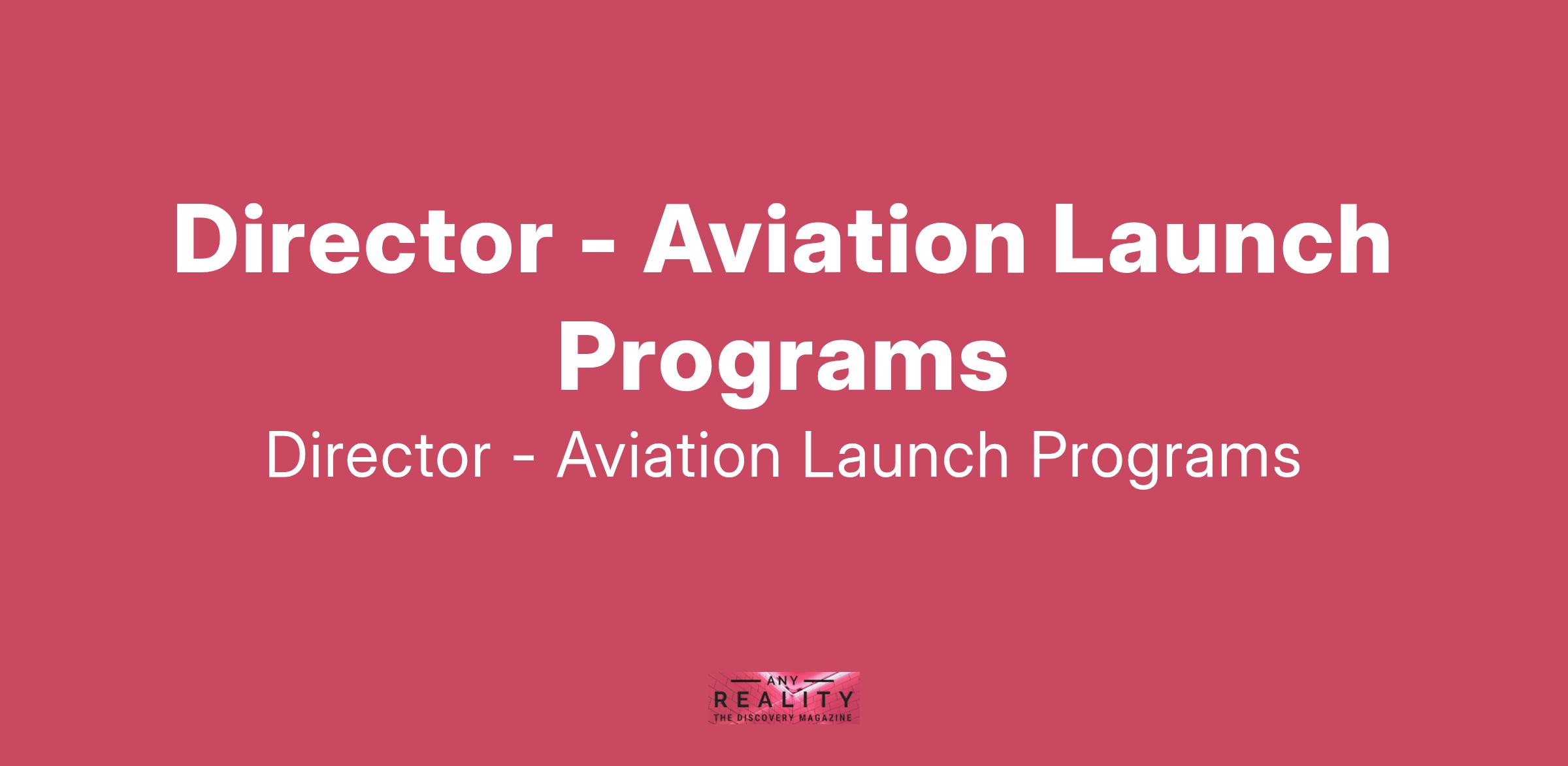 Director - Aviation Launch Programs

Director - Aviation Launch Programs

ANY
REALITY
THE DISCOVERY MAGAZINE